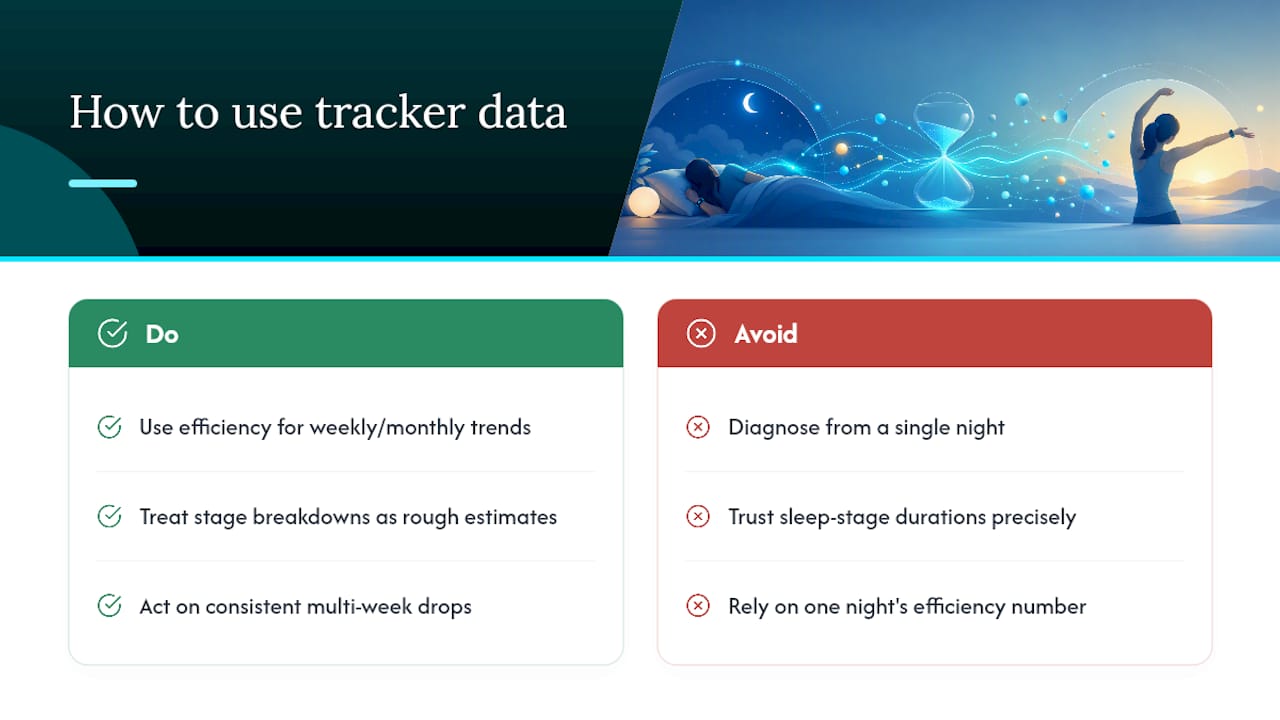 How to use tracker data

Do

Use efficiency for weekly/monthly trends

Treat stage breakdowns as rough estimates

Act on consistent multi-week drops

Avoid

Diagnose from a single night

Trust sleep-stage durations precisely

Rely on one night's efficiency number